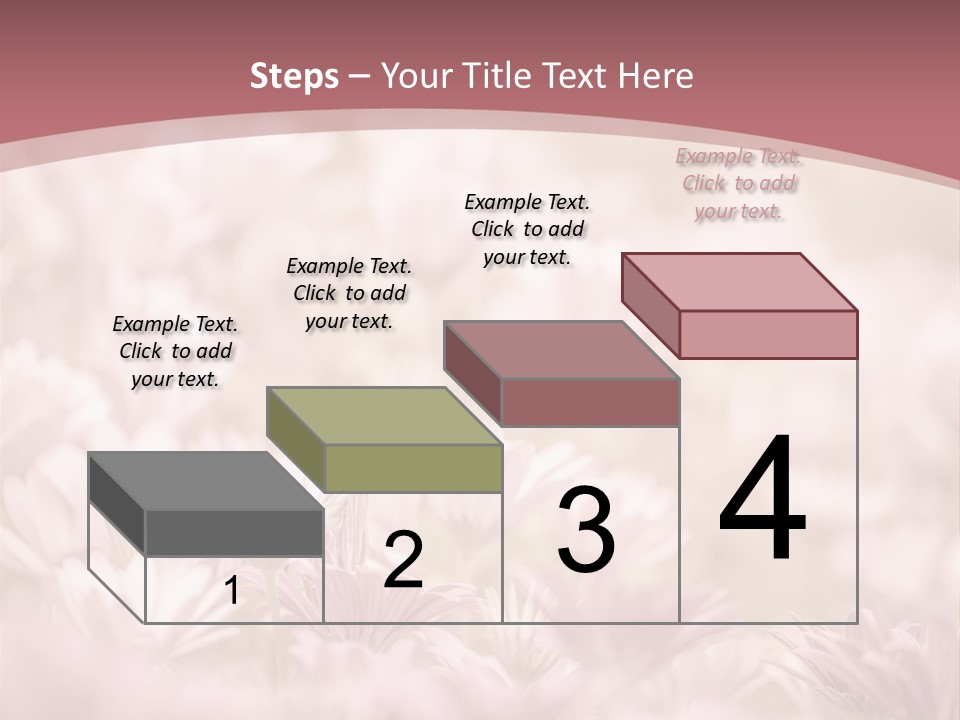 Steps – Your Title Text Here

Example Text. Click to add your text.

Example Text. Click to add your text.

Example Text. Click to add your text.

Example Text. Click to add your text.

1

2

3

4